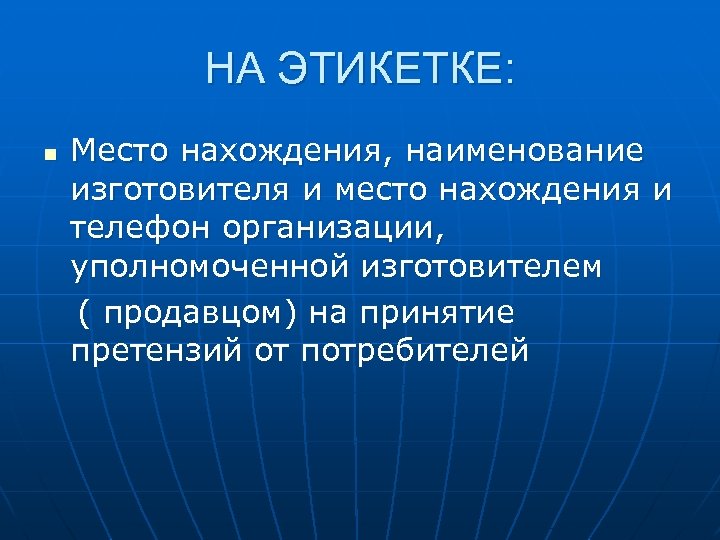 НА ЭТИКЕТКЕ:

Место нахождения, наименование изготовителя и место нахождения и телефон организации, уполномоченной изготовителем

( продавцом) на принятие претензий от потребителей